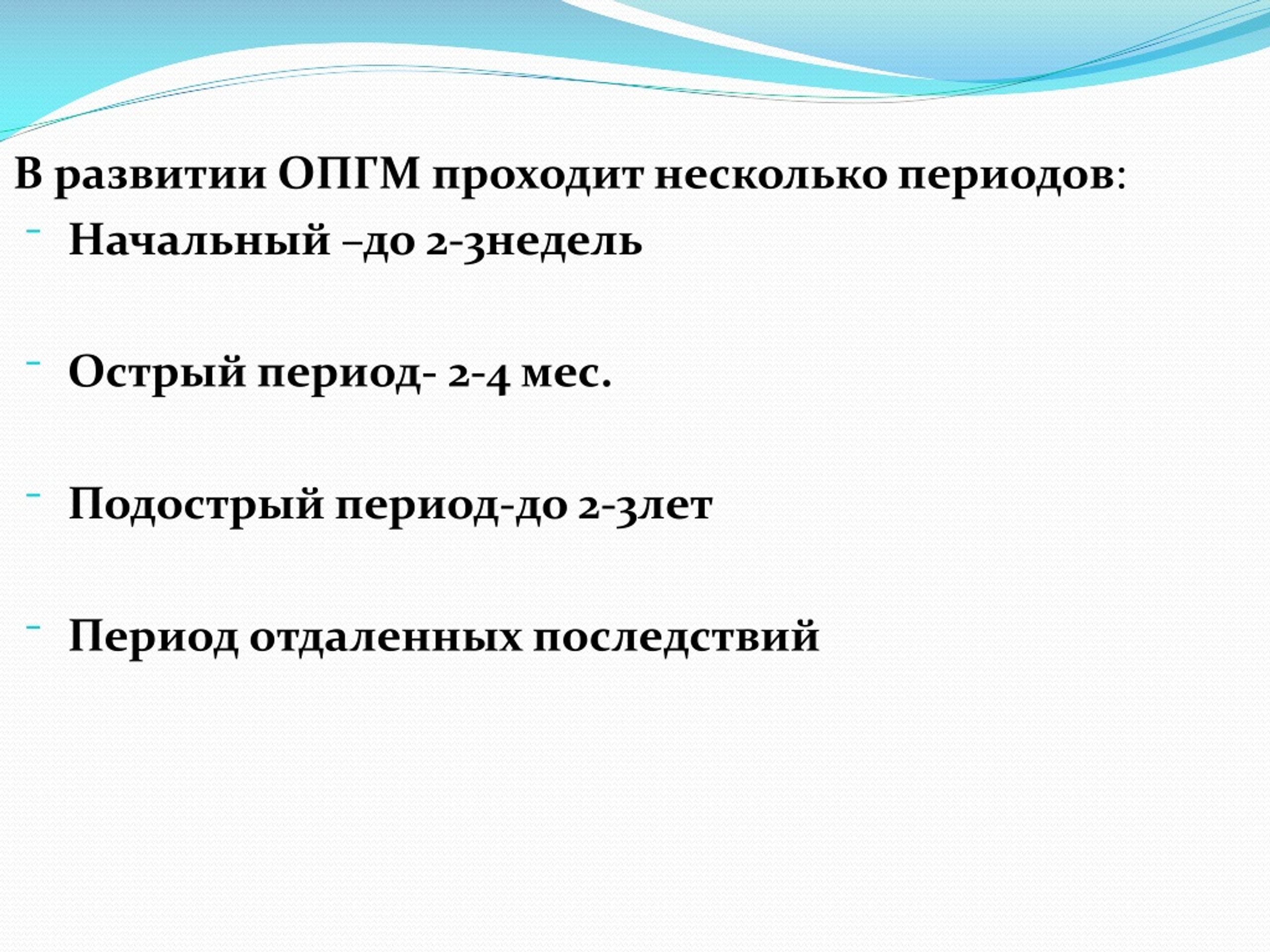 В развитии ОПГМ проходит несколько периодов:

- Начальный –до 2-3недель

- Острый период- 2-4 мес.

- Подострый период-до 2-3лет

- Период отдаленных последствий